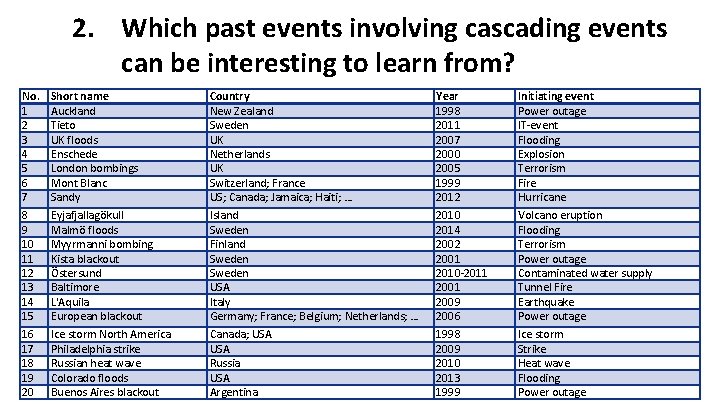 2. Which past events involving cascading events can be interesting to learn from?

| No. | Short name | Country | Year | Initiating event |
|---|---|---|---|---|
| 1 | Auckland | New Zealand | 1998 | Power outage |
| 2 | Tieto | Sweden | 2011 | IT-event |
| 3 | UK floods | UK | 2007 | Flooding |
| 4 | Enschede | Netherlands | 2000 | Explosion |
| 5 | London bombings | UK | 2005 | Terrorism |
| 6 | Mont Blanc | Switzerland; France | 1999 | Fire |
| 7 | Sandy | US; Canada; Jamaica; Haiti; ... | 2012 | Hurricane |
| 8 | Eyjafjallagökull | Island | 2010 | Volcano eruption |
| 9 | Malmö floods | Sweden | 2014 | Flooding |
| 10 | Myyrmanni bombing | Finland | 2002 | Terrorism |
| 11 | Kista blackout | Sweden | 2001 | Power outage |
| 12 | Östersund | Sweden | 2010-2011 | Contaminated water supply |
| 13 | Baltimore | USA | 2001 | Tunnel Fire |
| 14 | L'Aquila | Italy | 2009 | Earthquake |
| 15 | European blackout | Germany; France; Belgium; Netherlands; ... | 2006 | Power outage |
| 16 | Ice storm North America | Canada; USA | 1998 | Ice storm |
| 17 | Philadelphia strike | USA | 2009 | Strike |
| 18 | Russian heat wave | Russia | 2010 | Heat wave |
| 19 | Colorado floods | USA | 2013 | Flooding |
| 20 | Buenos Aires blackout | Argentina | 1999 | Power outage |